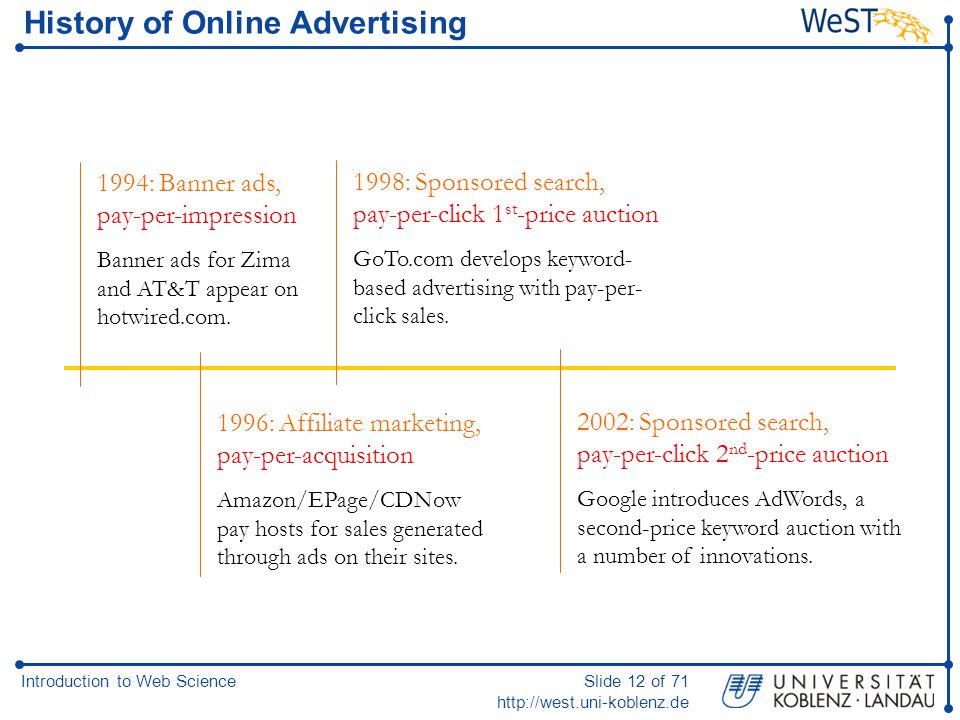 History of Online Advertising

WeST

1994: Banner ads, pay-per-impression

Banner ads for Zima and AT&T appear on hotwired.com.

1998: Sponsored search, pay-per-click 1$^{st}$-price auction

GoTo.com develops keyword-based advertising with pay-per-click sales.

1996: Affiliate marketing, pay-per-acquisition

Amazon/EPage/CDNow pay hosts for sales generated through ads on their sites.

2002: Sponsored search, pay-per-click 2$^{nd}$-price auction

Google introduces AdWords, a second-price keyword auction with a number of innovations.

Introduction to Web Science

Slide 12 of 71
http://west.uni-koblenz.de

UNIVERSITÄT KOBLENZ · LANDAU